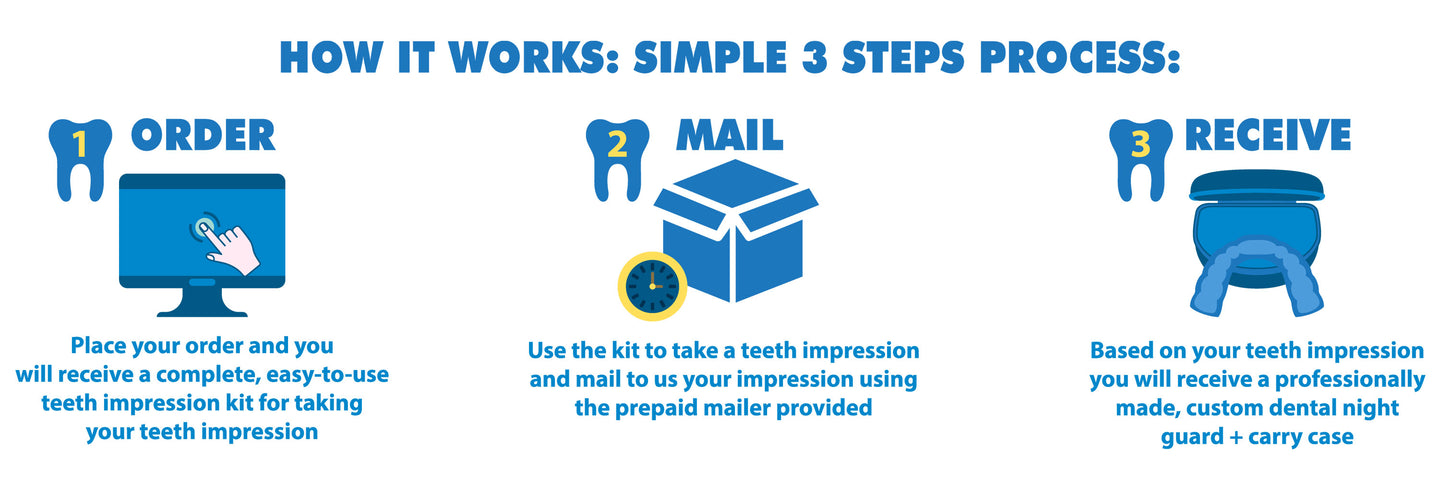 HOW IT WORKS: SIMPLE 3 STEPS PROCESS:

1 ORDER

Place your order and you will receive a complete, easy-to-use teeth impression kit for taking your teeth impression

2 MAIL

Use the kit to take a teeth impression and mail to us your impression using the prepaid mailer provided

3 RECEIVE

Based on your teeth impression you will receive a professionally made, custom dental night guard + carry case